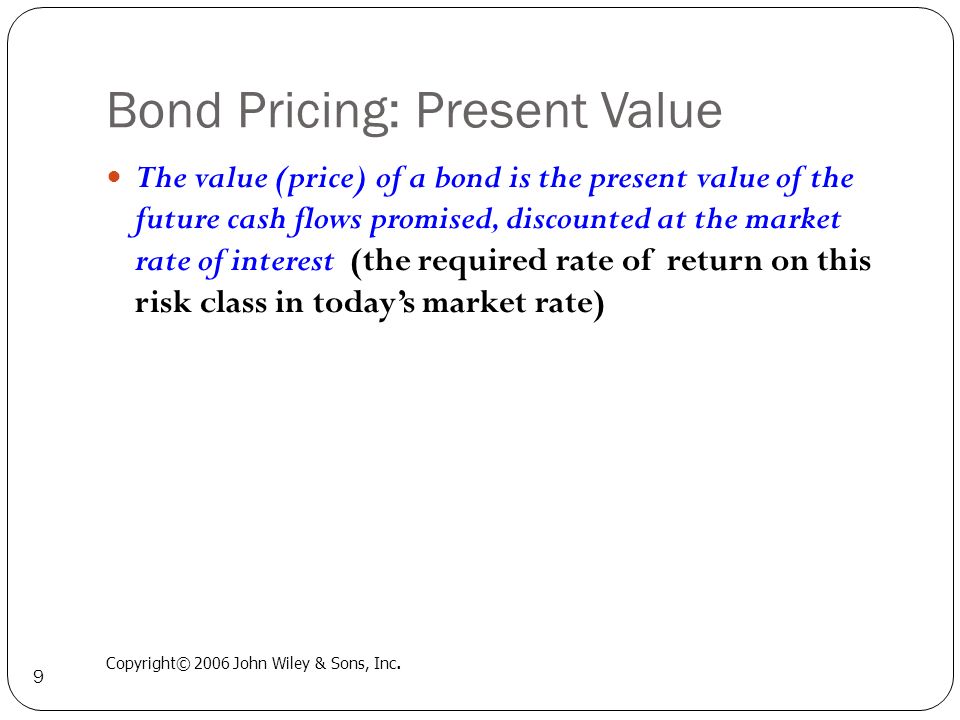 Bond Pricing: Present Value

The value (price) of a bond is the present value of the future cash flows promised, discounted at the market rate of interest (the required rate of return on this risk class in today's market rate)

Copyright© 2006 John Wiley & Sons, Inc.

9